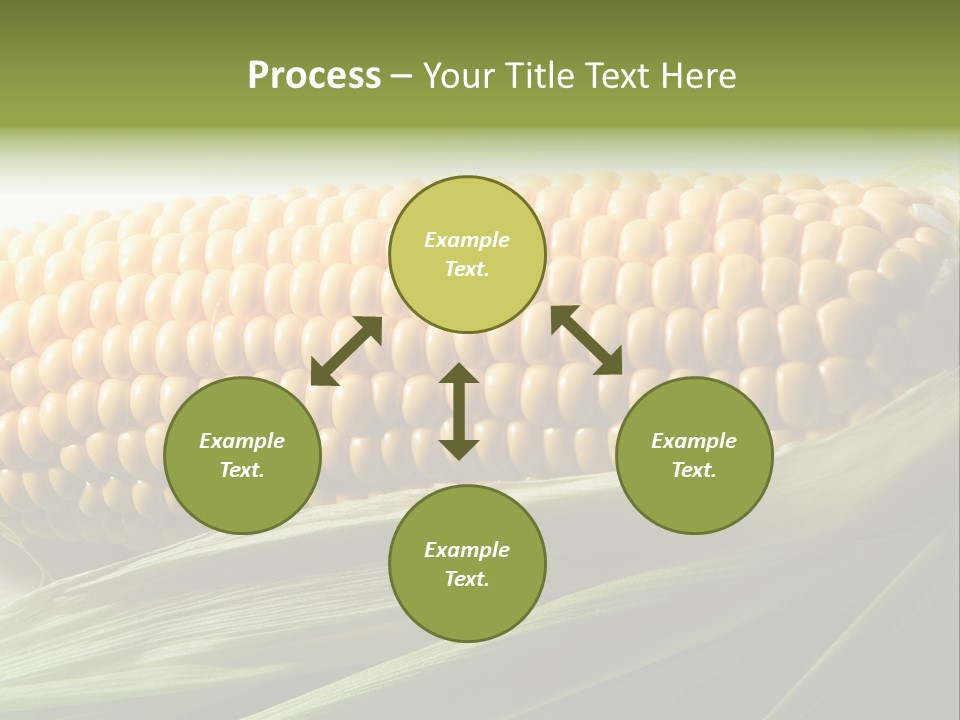 Process – Your Title Text Here

Example Text.

Example Text.

Example Text.

Example Text.